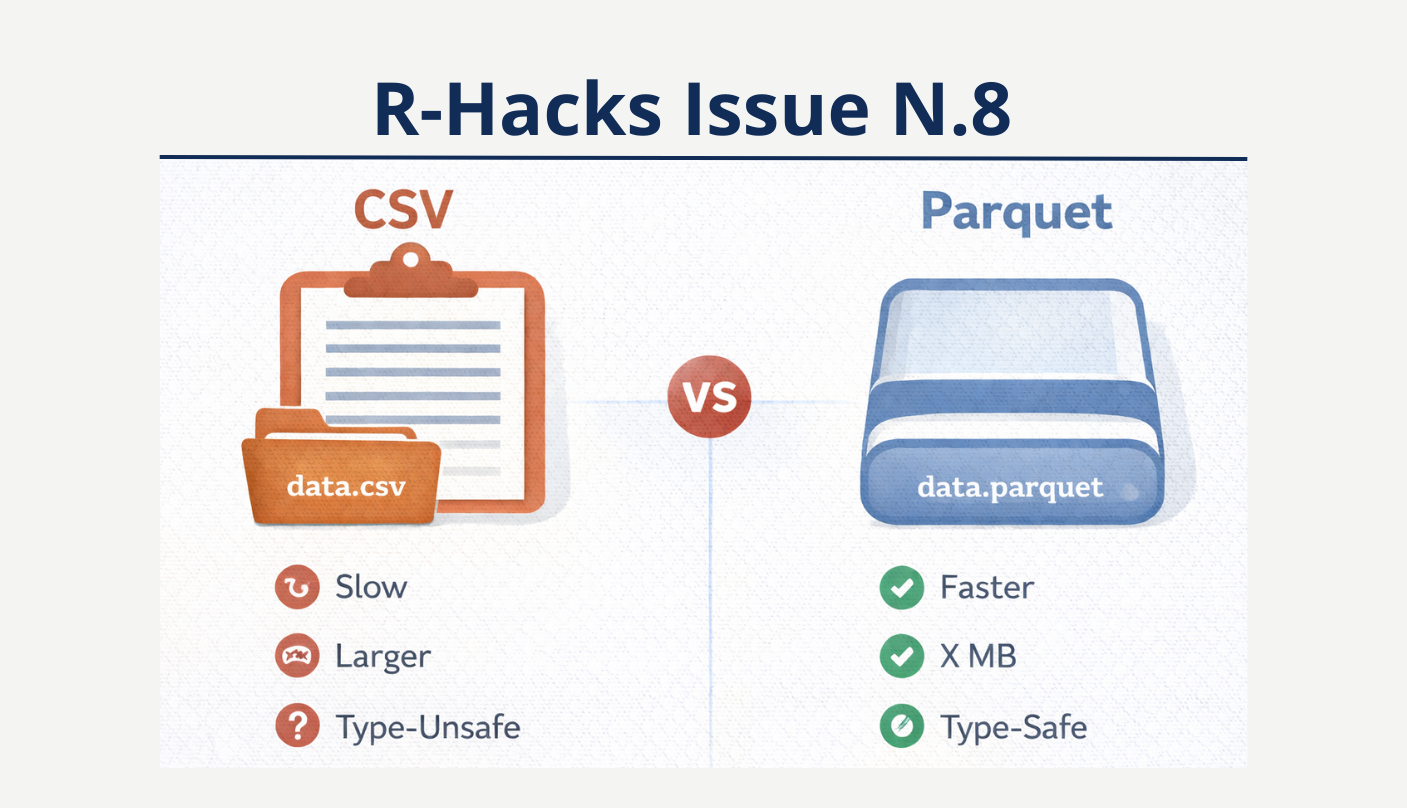 R-Hacks Issue N.8

CSV

data.csv

Slow

Larger

Type-Unsafe

VS

Parquet

data.parquet

Faster

X MB

Type-Safe